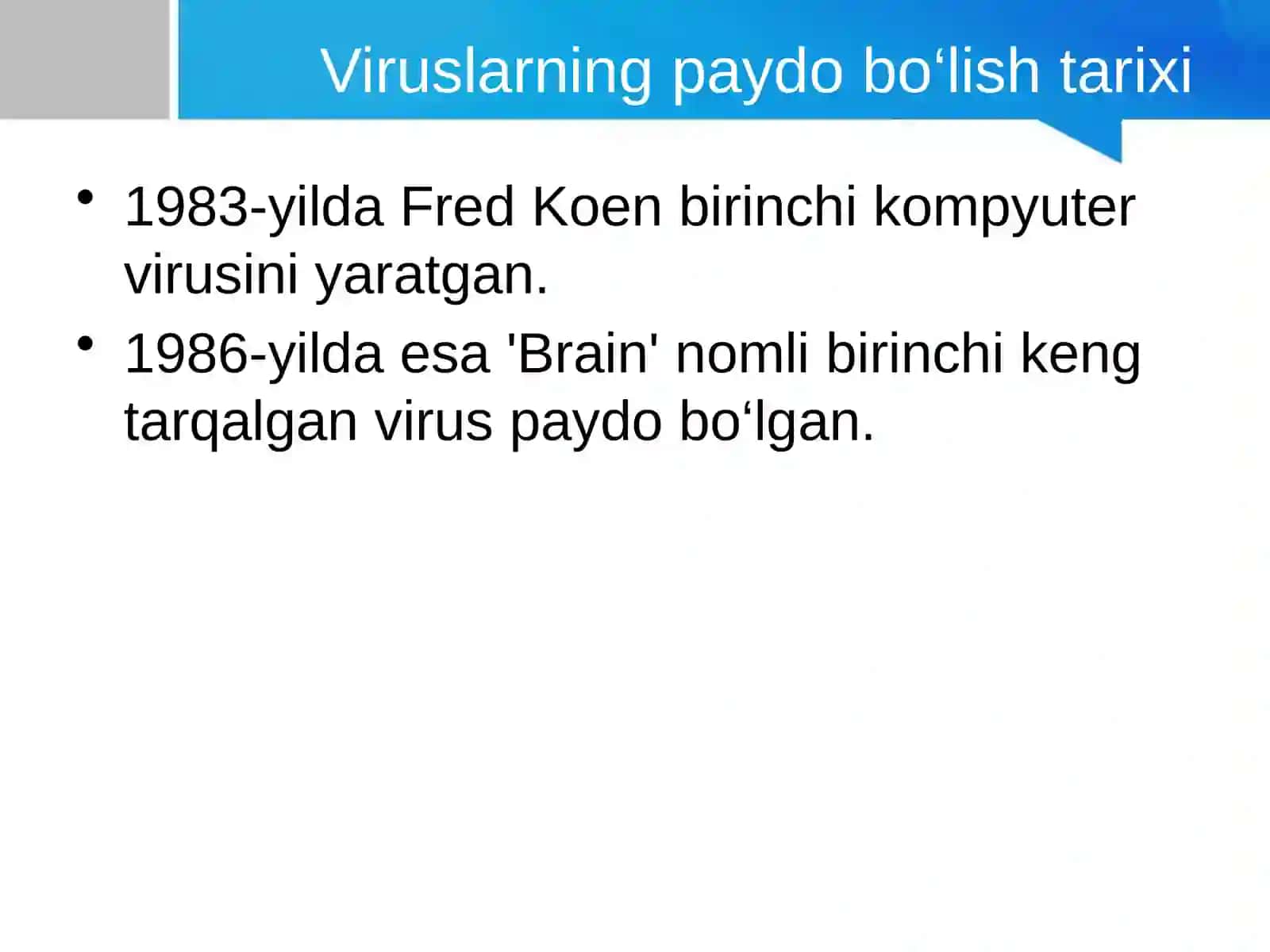 Viruslarning paydo bo‘lish tarixi

• 1983-yilda Fred Koen birinchi kompyuter virusini yaratgan.

• 1986-yilda esa 'Brain' nomli birinchi keng tarqalgan virus paydo bo‘lgan.